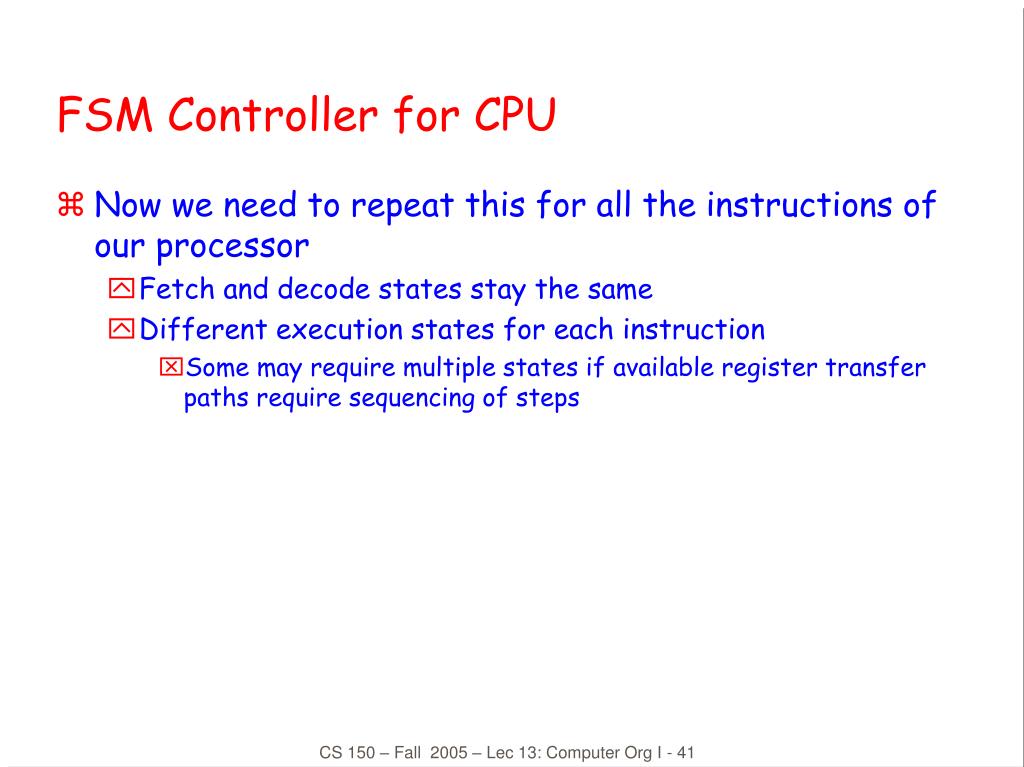 FSM Controller for CPU

⌘ Now we need to repeat this for all the instructions of our processor

Fetch and decode states stay the same

Different execution states for each instruction

Some may require multiple states if available register transfer paths require sequencing of steps

CS 150 – Fall 2005 – Lec 13: Computer Org I - 41